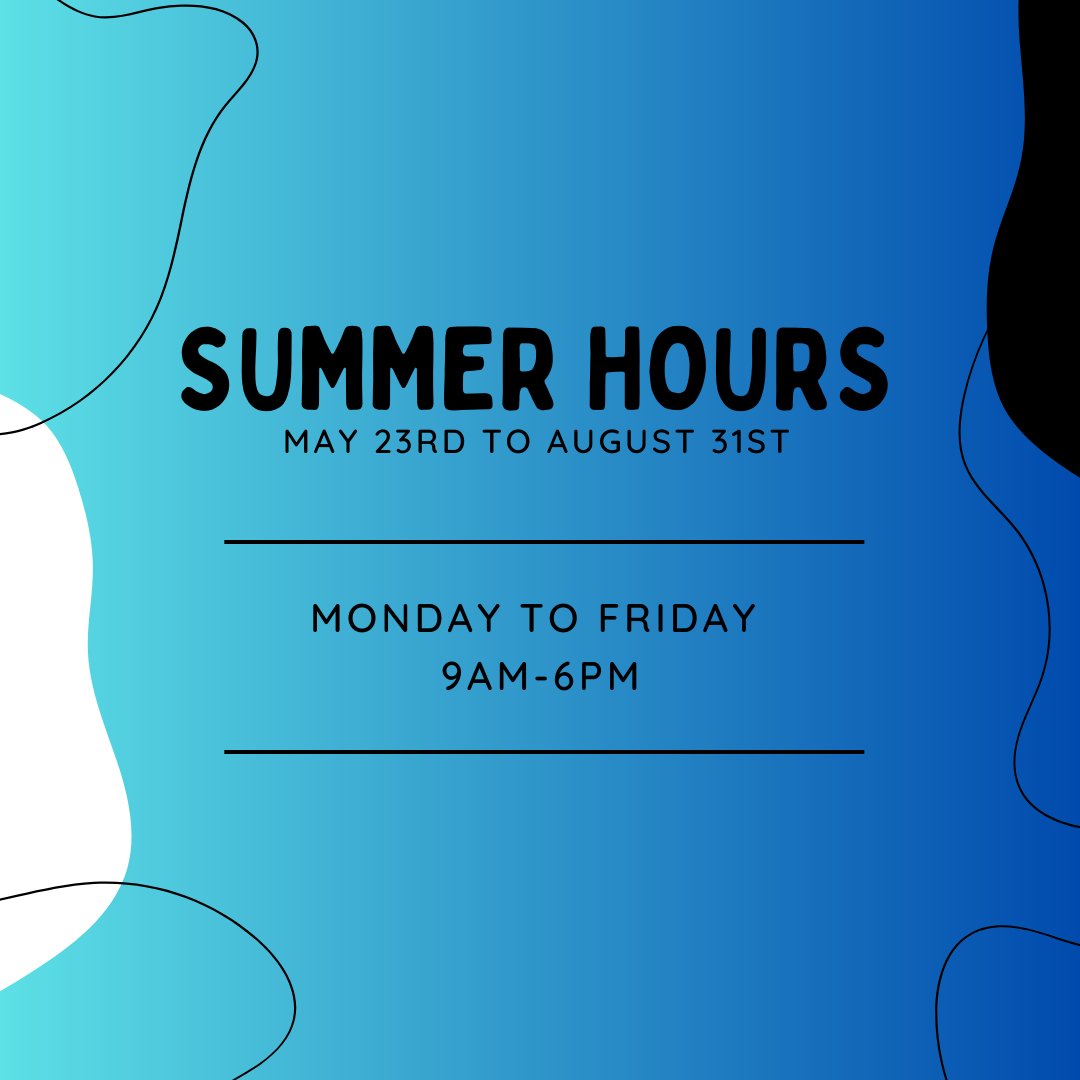 SUMMER HOURS
MAY 23RD TO AUGUST 31ST

MONDAY TO FRIDAY
9AM-6PM